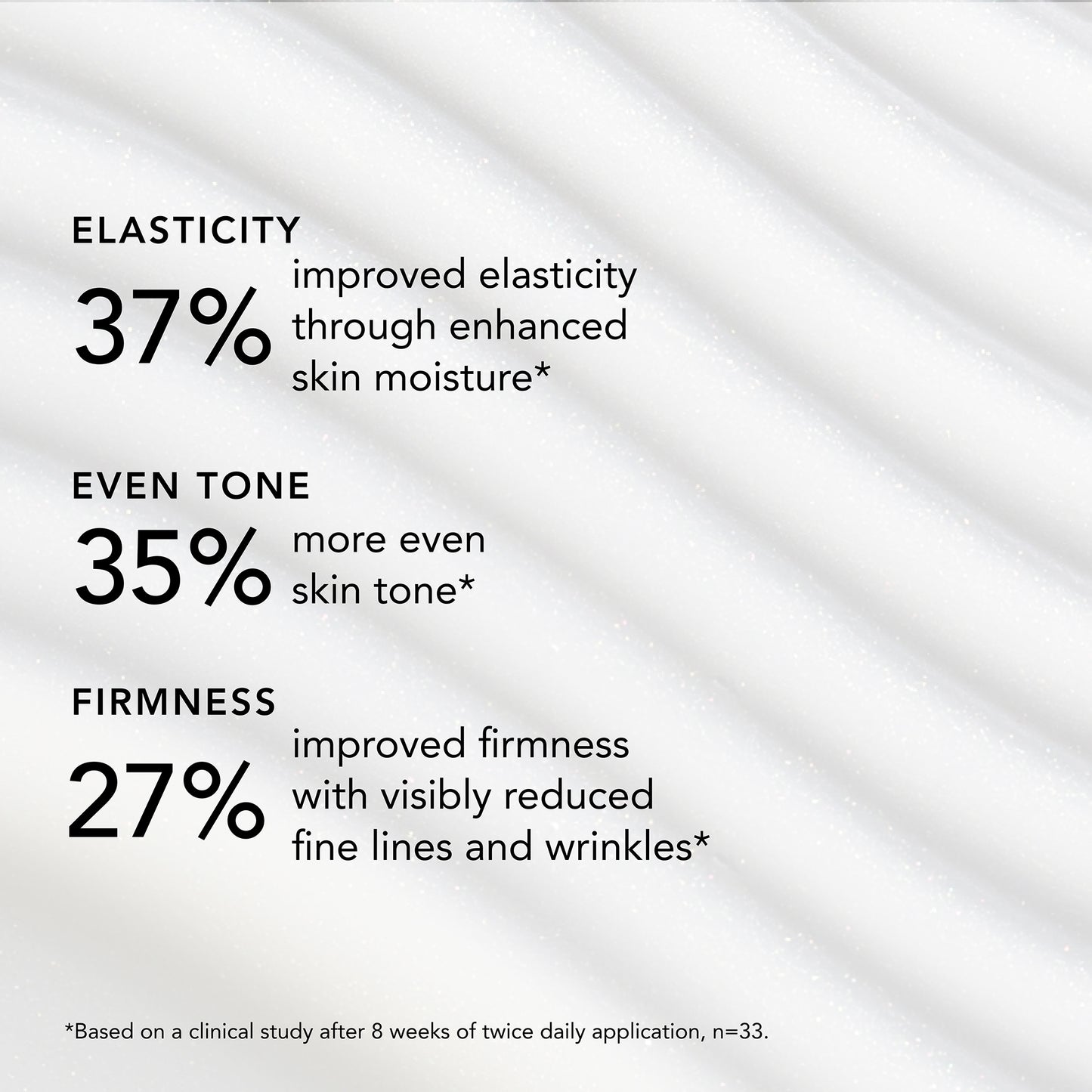 ELASTICITY

37% improved elasticity through enhanced skin moisture*

EVEN TONE

35% more even skin tone*

FIRMNESS

27% improved firmness with visibly reduced fine lines and wrinkles*

*Based on a clinical study after 8 weeks of twice daily application, n=33.